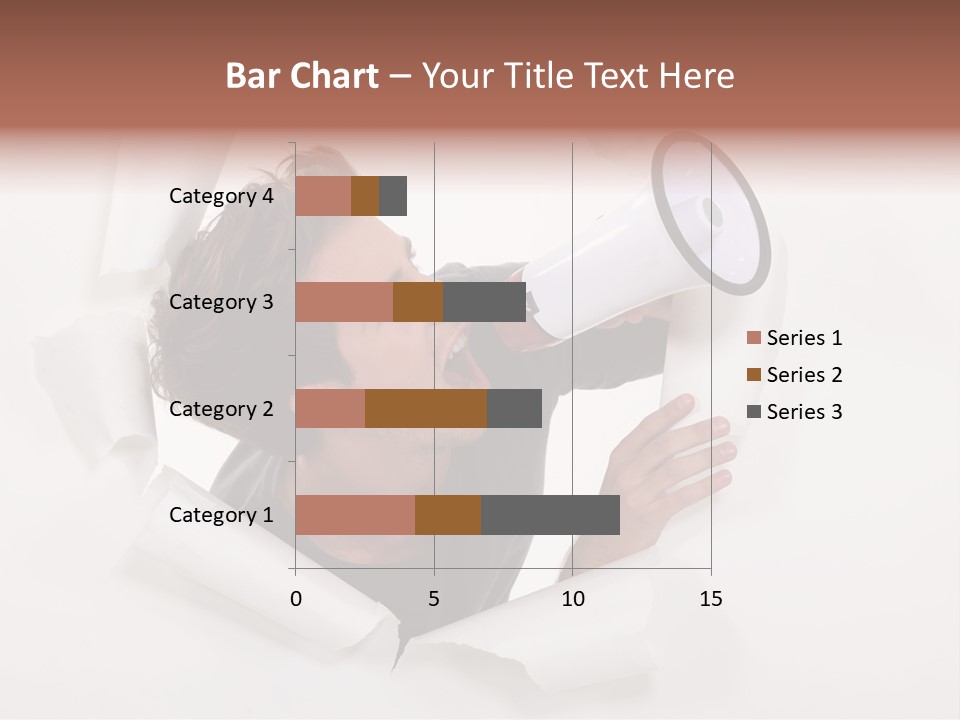 Bar Chart – Your Title Text Here

Category 4
Category 3
Category 2
Category 1

0
5
10
15

Series 1
Series 2
Series 3